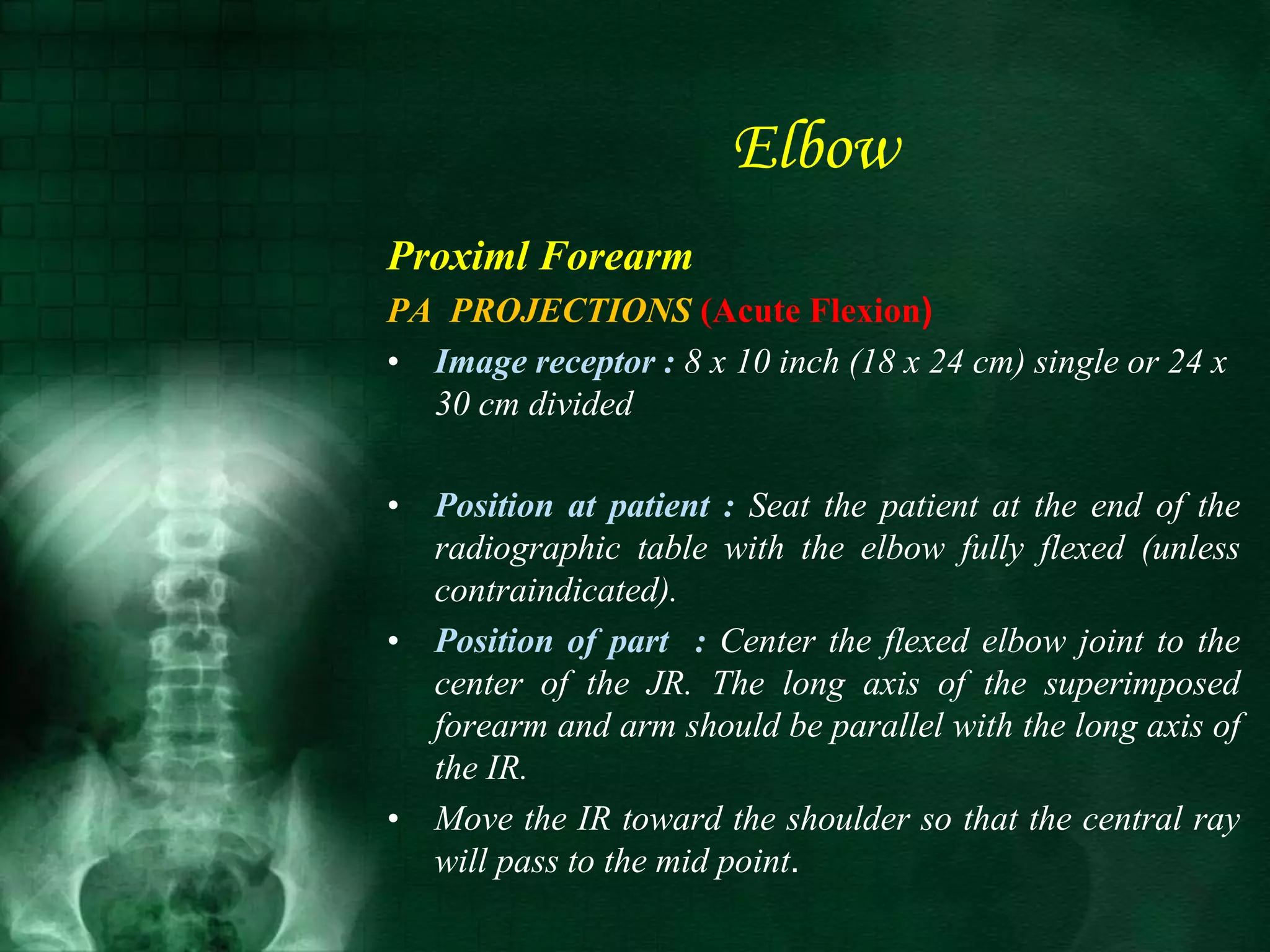 Elbow

Proximl Forearm

PA PROJECTIONS (Acute Flexion)

• Image receptor : 8 x 10 inch (18 x 24 cm) single or 24 x 30 cm divided

• Position at patient : Seat the patient at the end of the radiographic table with the elbow fully flexed (unless contraindicated).

• Position of part : Center the flexed elbow joint to the center of the JR. The long axis of the superimposed forearm and arm should be parallel with the long axis of the IR.

• Move the IR toward the shoulder so that the central ray will pass to the mid point.